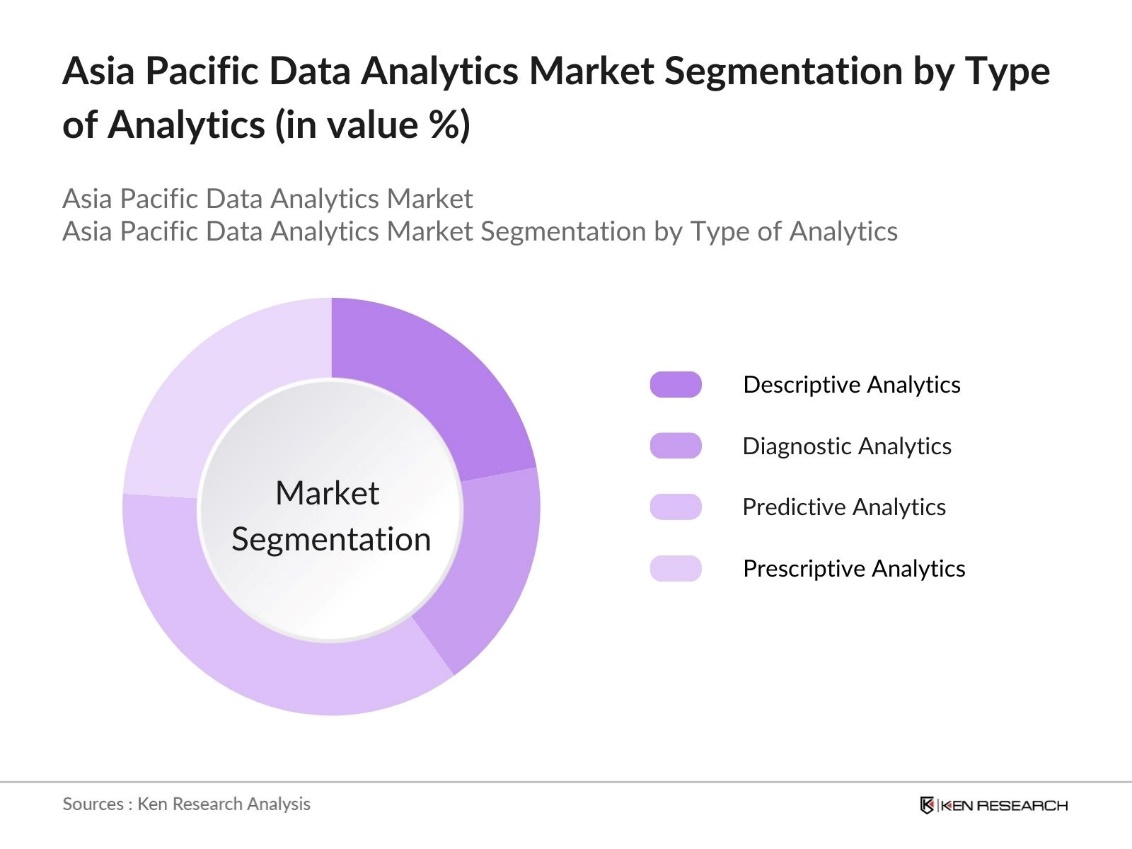 Asia Pacific Data Analytics Market Segmentation by Type of Analytics (in value %)

Asia Pacific Data Analytics Market
Asia Pacific Data Analytics Market Segmentation by Type of Analytics

Market Segmentation

Descriptive Analytics
Diagnostic Analytics
Predictive Analytics
Prescriptive Analytics

Sources : Ken Research Analysis

KEN RESEARCH